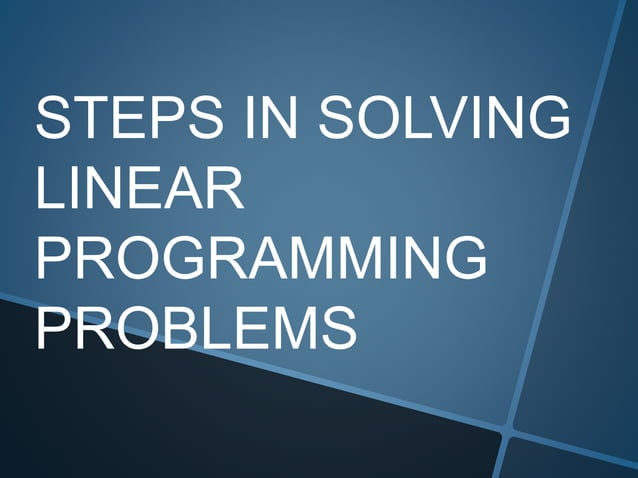 STEPS IN SOLVING LINEAR PROGRAMMING PROBLEMS